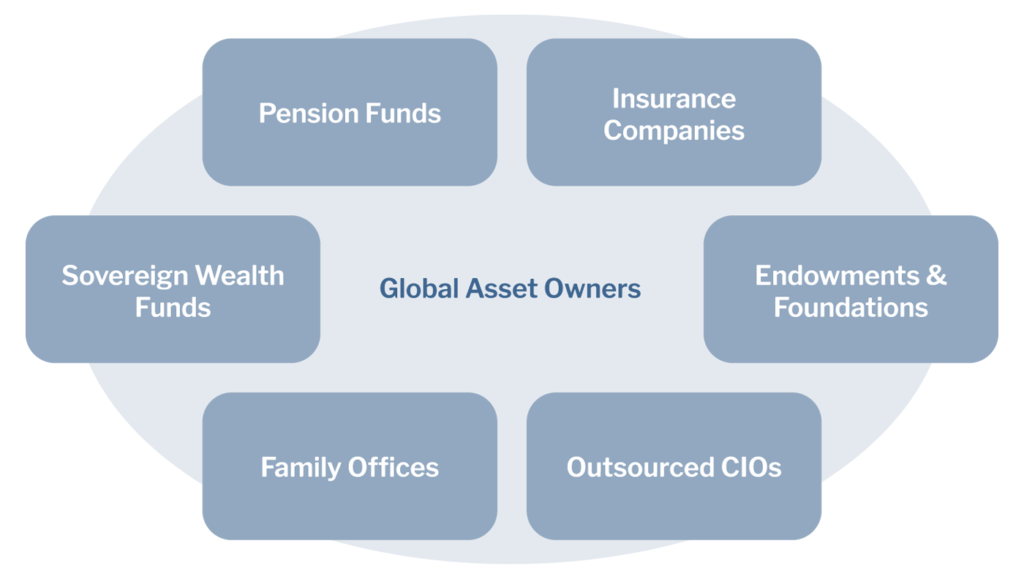 Pension Funds

Insurance Companies

Sovereign Wealth Funds

Global Asset Owners

Endowments & Foundations

Family Offices

Outsourced CIOs